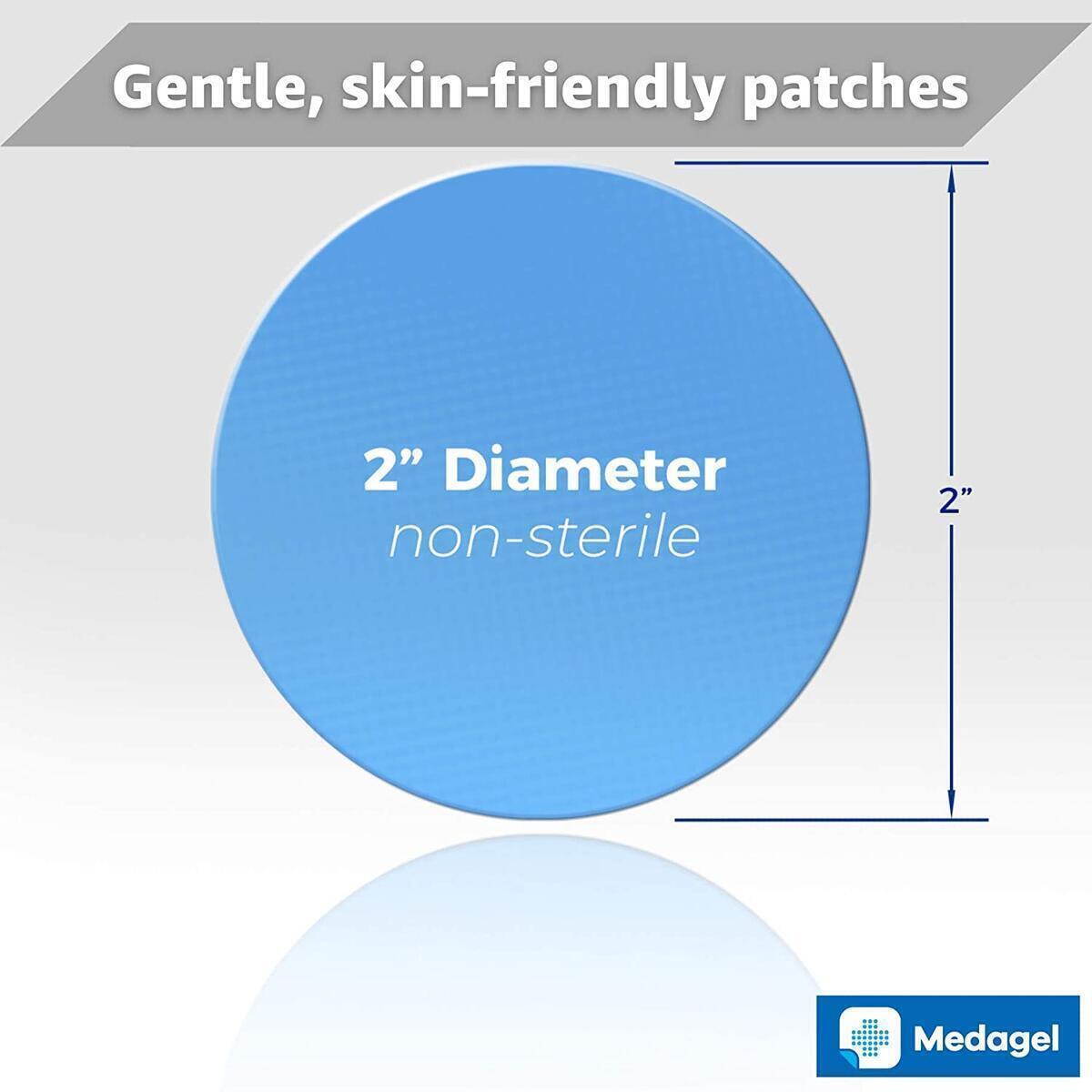 Gentle, skin-friendly patches

2” Diameter
non-sterile

2”

Medagel